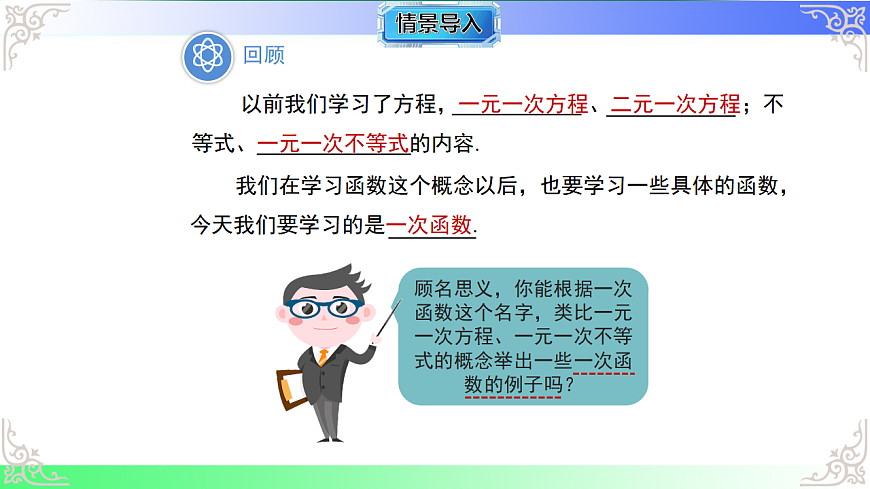 情景导入

回顾

以前我们学习了方程，一元一次方程、二元一次方程；不等式、一元一次不等式的内容.

我们在学习函数这个概念以后，也要学习一些具体的函数，今天我们要学习的是一次函数.

顾名思义，你能根据一次函数这个名字，类比一元一次方程、一元一次不等式的概念举出一些一次函数的例子吗？